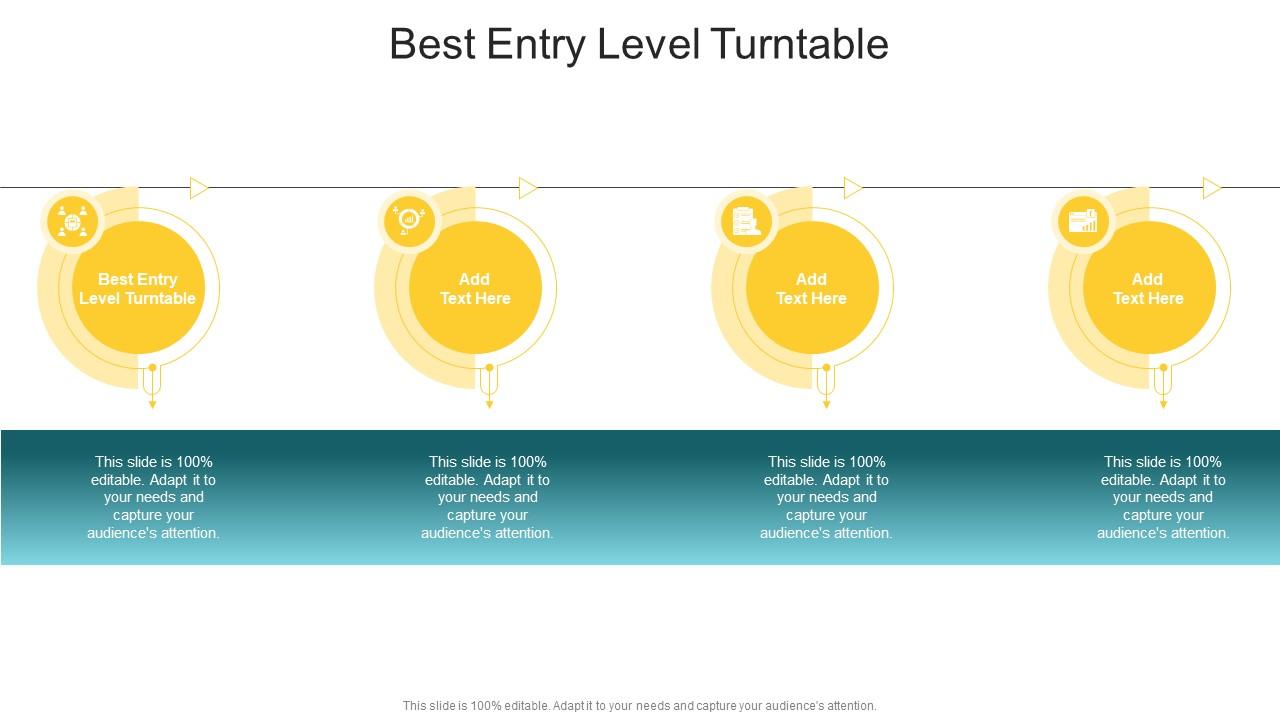 Best Entry Level Turntable

Best Entry Level Turntable

Add Text Here

Add Text Here

Add Text Here

This slide is 100% editable. Adapt it to your needs and capture your audience's attention.

This slide is 100% editable. Adapt it to your needs and capture your audience's attention.

This slide is 100% editable. Adapt it to your needs and capture your audience's attention.

This slide is 100% editable. Adapt it to your needs and capture your audience's attention.

This slide is 100% editable. Adapt it to your needs and capture your audience's attention.